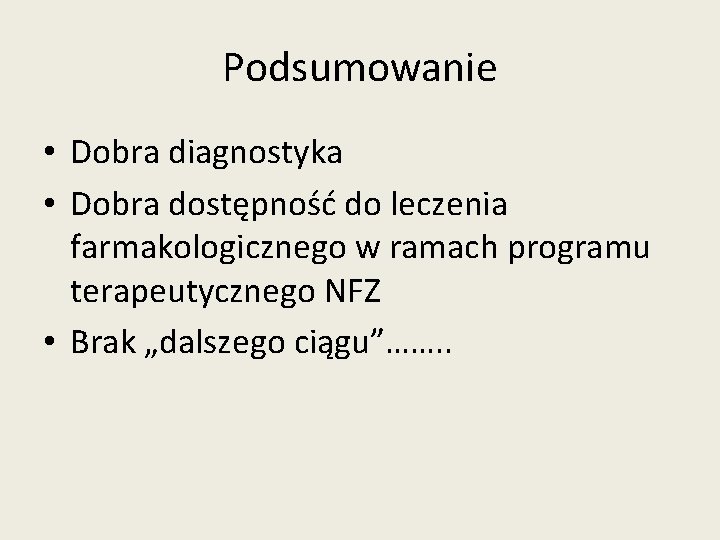 Podsumowanie

• Dobra diagnostyka
• Dobra dostępność do leczenia farmakologicznego w ramach programu terapeutycznego NFZ
• Brak „dalszego ciągu”……..